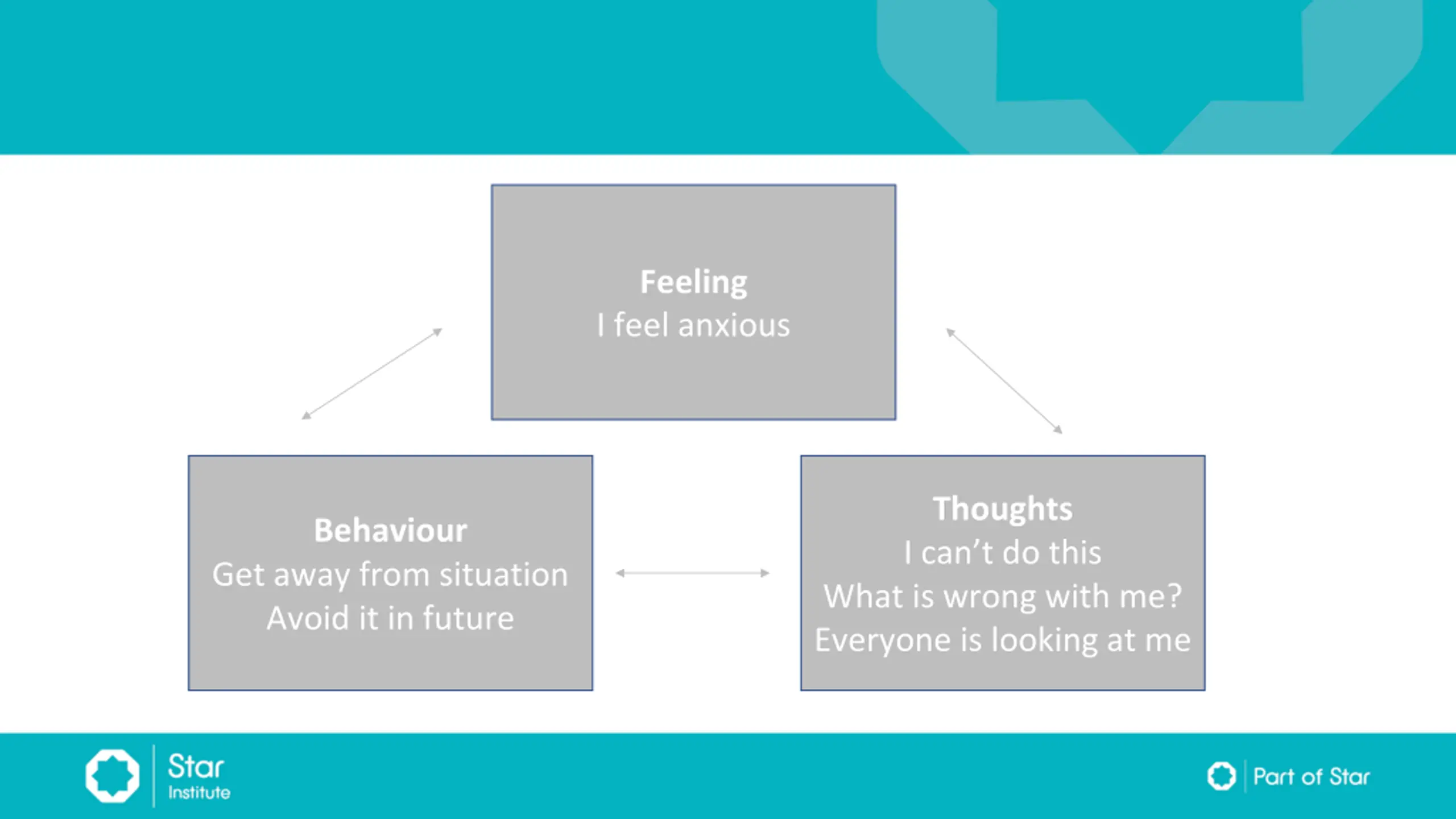 Feeling
I feel anxious

Behaviour
Get away from situation
Avoid it in future

Thoughts
I can't do this
What is wrong with me?
Everyone is looking at me

Star
Institute

Part of Star